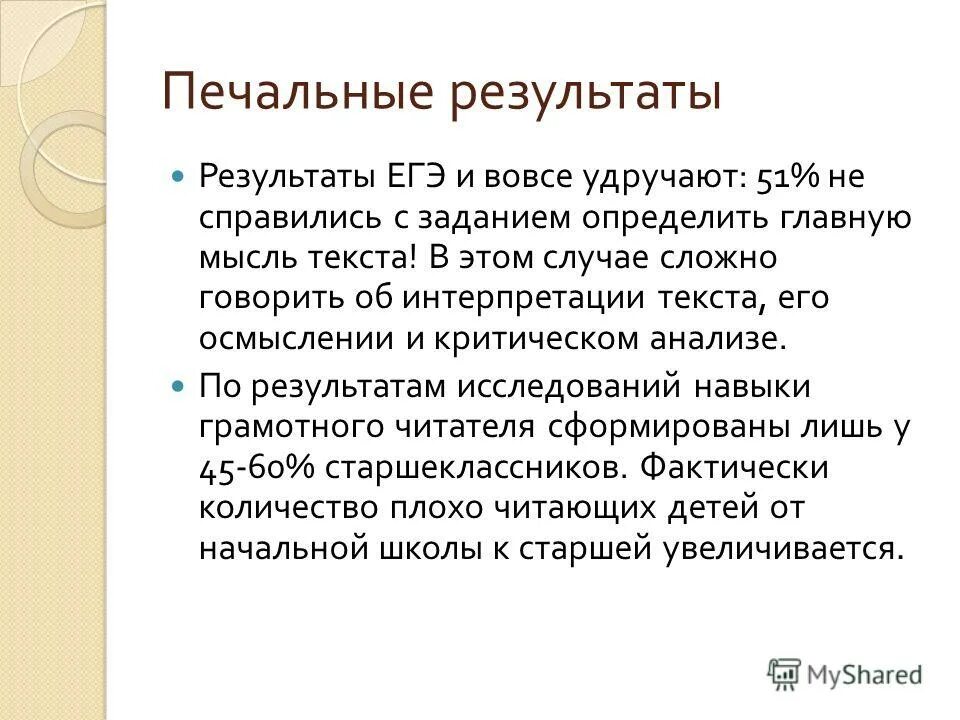 Печальные результаты

Результаты ЕГЭ и вовсе удручают: 51% не справились с заданием определить главную мысль текста! В этом случае сложно говорить об интерпретации текста, его осмыслении и критическом анализе.

По результатам исследований навыки грамотного читателя сформированы лишь у 45-60% старшеклассников. Фактически количество плохо читающих детей от начальной школы к старшей увеличивается.

MyShared